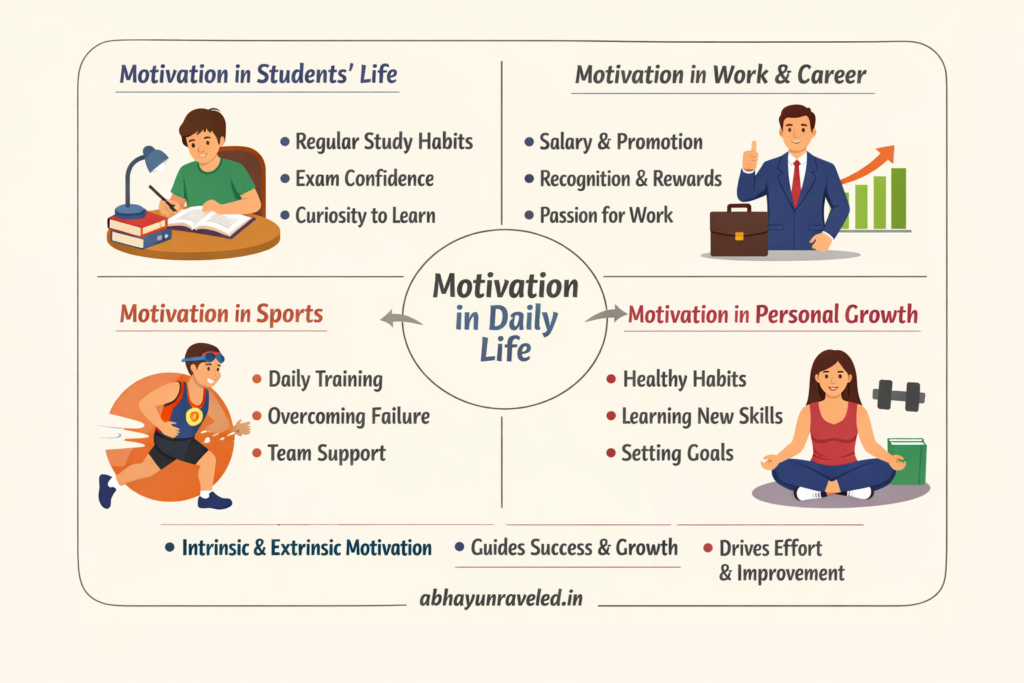 Motivation in Students' Life

• Regular Study Habits
• Exam Confidence
• Curiosity to Learn

Motivation in Work & Career

• Salary & Promotion
• Recognition & Rewards
• Passion for Work

Motivation in Daily Life

Motivation in Sports

• Daily Training
• Overcoming Failure
• Team Support

Motivation in Personal Growth

• Healthy Habits
• Learning New Skills
• Setting Goals

• Intrinsic & Extrinsic Motivation
• Guides Success & Growth
• Drives Effort & Improvement

abhayunraveled.in